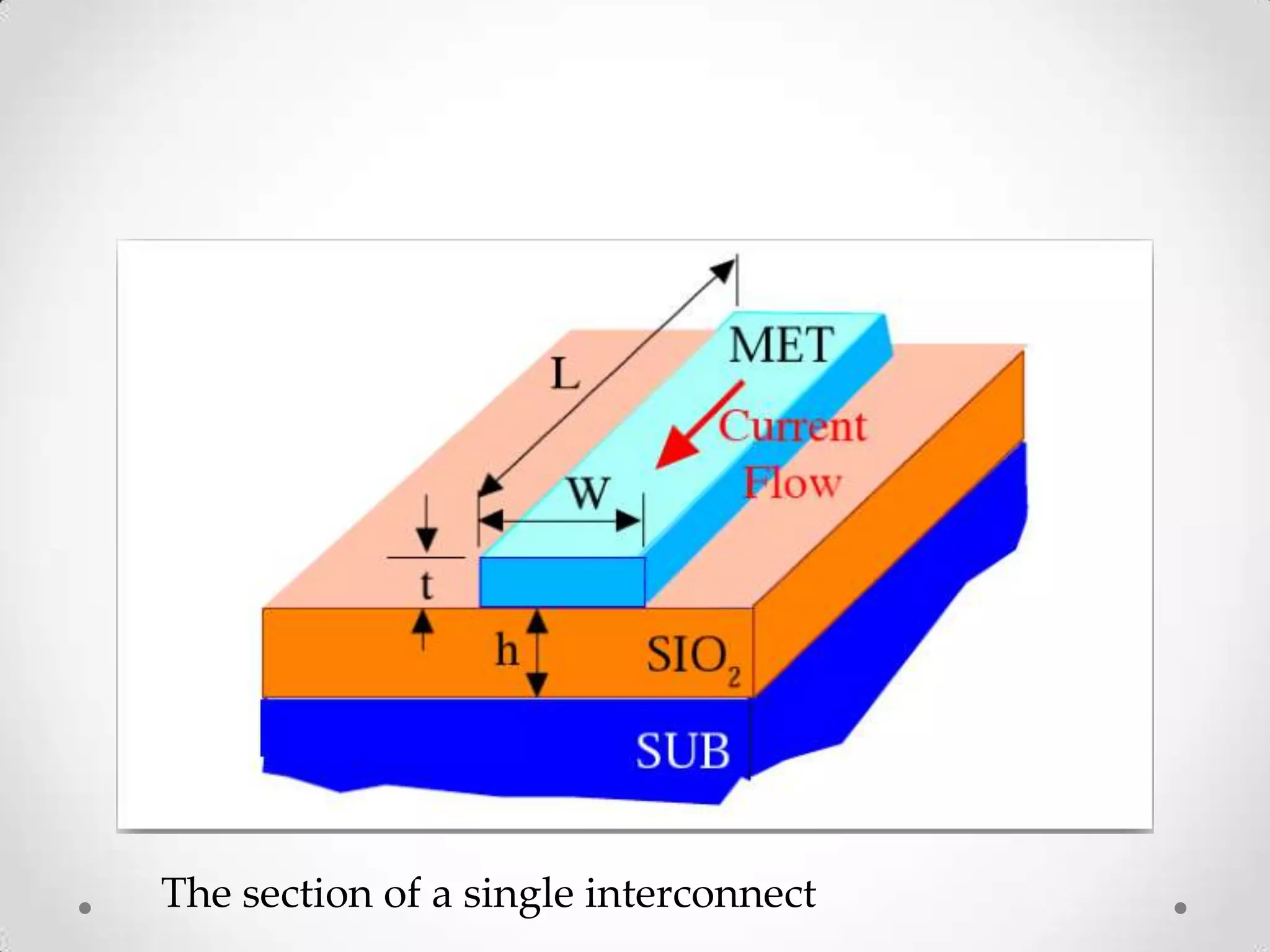 L

MET

Current
Flow

W

t

h

$SIO_2$

SUB

The section of a single interconnect